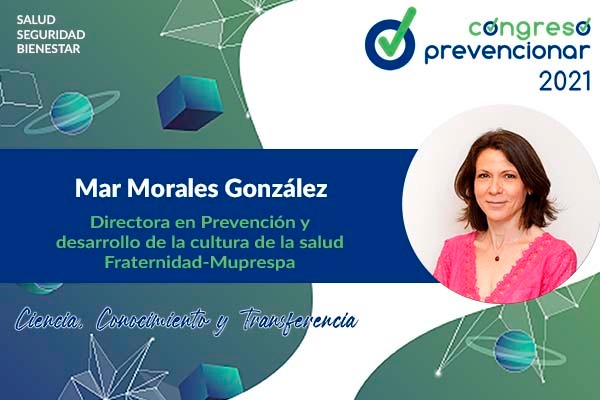 SALUD
SEGURIDAD
BIENESTAR

congreso
prevencionar
2021

Mar Morales González

Directora en Prevención y desarrollo de la cultura de la salud Fraternidad-Muprespa

Ciencia, Conocimiento y Transferencia